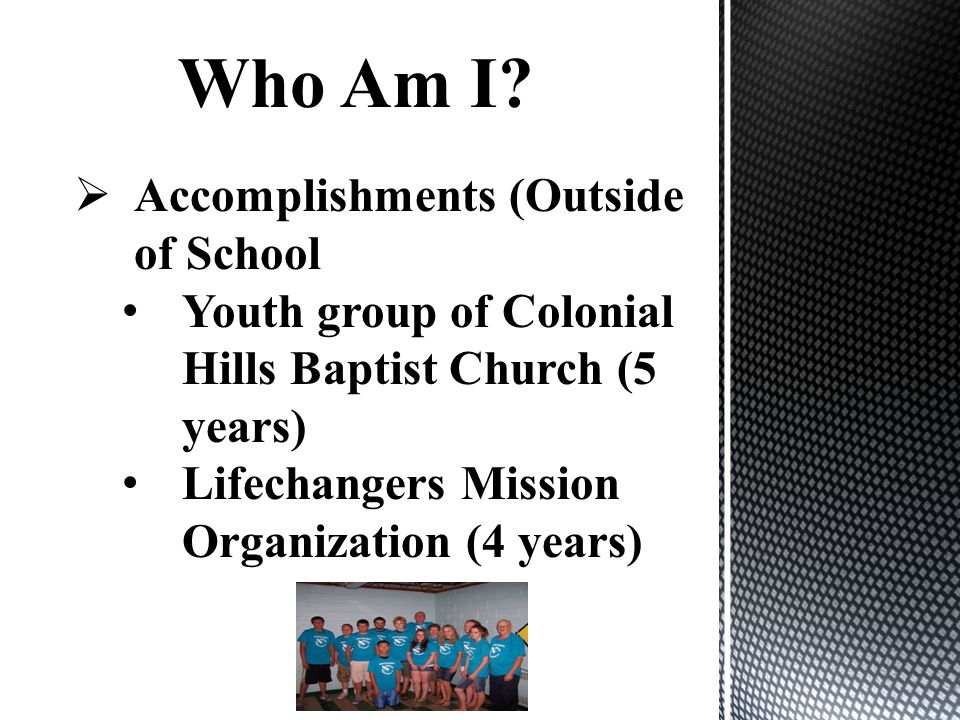 Who Am I?

➢ Accomplishments (Outside of School

• Youth group of Colonial Hills Baptist Church (5 years)

• Lifechangers Mission Organization (4 years)